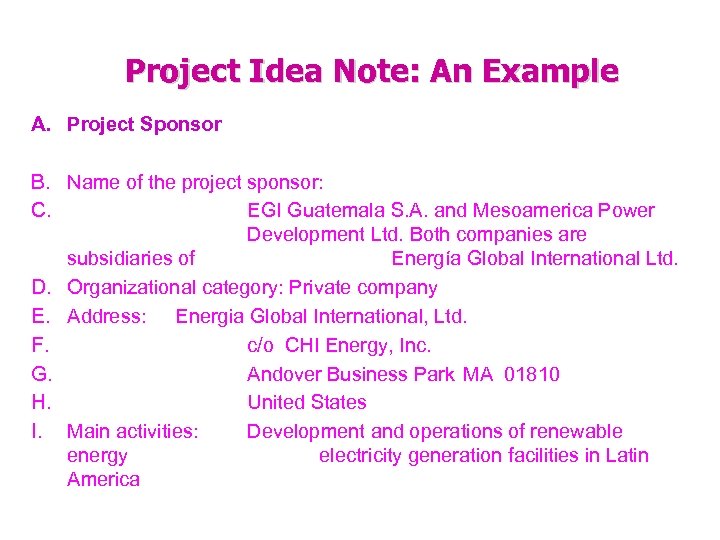 Project Idea Note: An Example

A. Project Sponsor

B. Name of the project sponsor:

C. EGI Guatemala S.A. and Mesoamerica Power Development Ltd. Both companies are subsidiaries of Energía Global International Ltd.

D. Organizational category: Private company

E. Address: Energia Global International, Ltd.

F. c/o CHI Energy, Inc.

G. Andover Business Park MA 01810

H. United States

I. Main activities: Development and operations of renewable energy electricity generation facilities in Latin America